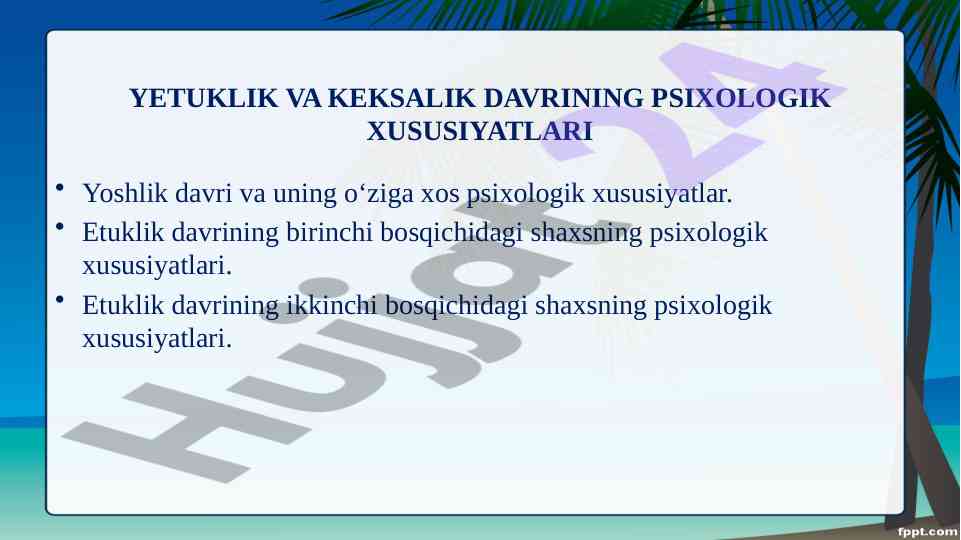 YETUKLIK VA KEKSALIK DAVRINING PSIXOLOGIK XUSUSIYATLARI

• Yoshlik davri va uning o‘ziga xos psixologik xususiyatlar.
• Etuklik davrining birinchi bosqichidagi shaxsning psixologik xususiyatlari.
• Etuklik davrining ikkinchi bosqichidagi shaxsning psixologik xususiyatlari.

Hujjat24

fppt.com